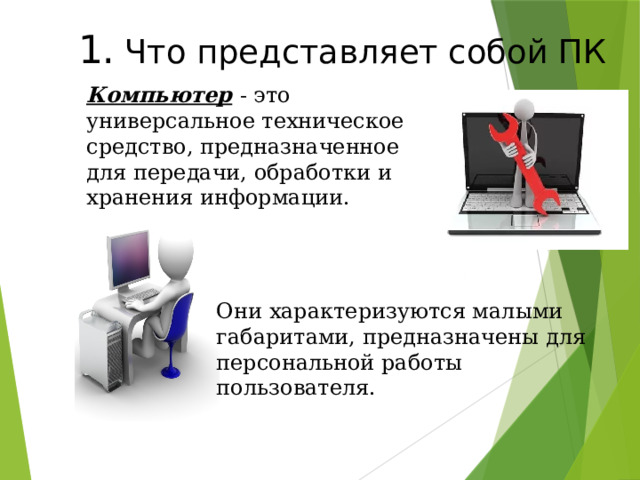 1. Что представляет собой ПК

Компьютер - это универсальное техническое средство, предназначенное для передачи, обработки и хранения информации.

Они характеризуются малыми габаритами, предназначены для персональной работы пользователя.